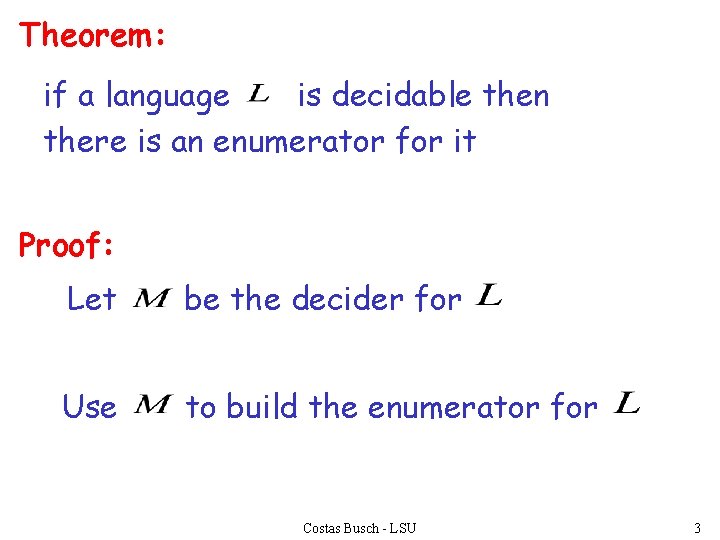 Theorem:

if a language $L$ is decidable then there is an enumerator for it

Proof:

Let $M$ be the decider for $L$

Use $M$ to build the enumerator for $L$

Costas Busch - LSU

3